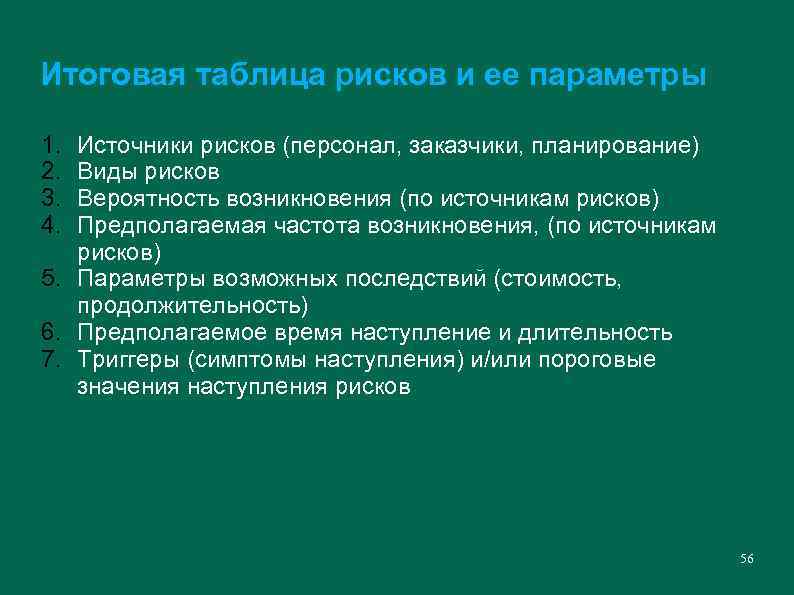 Итоговая таблица рисков и ее параметры

1. Источники рисков (персонал, заказчики, планирование)
2. Виды рисков
3. Вероятность возникновения (по источникам рисков)
4. Предполагаемая частота возникновения, (по источникам рисков)
5. Параметры возможных последствий (стоимость, продолжительность)
6. Предполагаемое время наступление и длительность
7. Триггеры (симптомы наступления) и/или пороговые значения наступления рисков

56